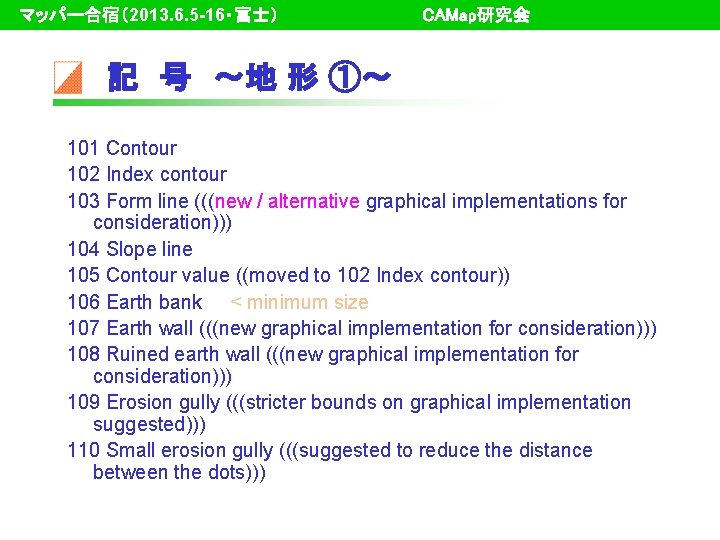 マッパー合宿（2013.6.5-16・富士）　CAMap研究会

記 号 ～地 形 ①～

101 Contour
102 Index contour
103 Form line (((new / alternative graphical implementations for consideration)))
104 Slope line
105 Contour value ((moved to 102 Index contour))
106 Earth bank < minimum size
107 Earth wall (((new graphical implementation for consideration)))
108 Ruined earth wall (((new graphical implementation for consideration)))
109 Erosion gully (((stricter bounds on graphical implementation suggested)))
110 Small erosion gully (((suggested to reduce the distance between the dots)))